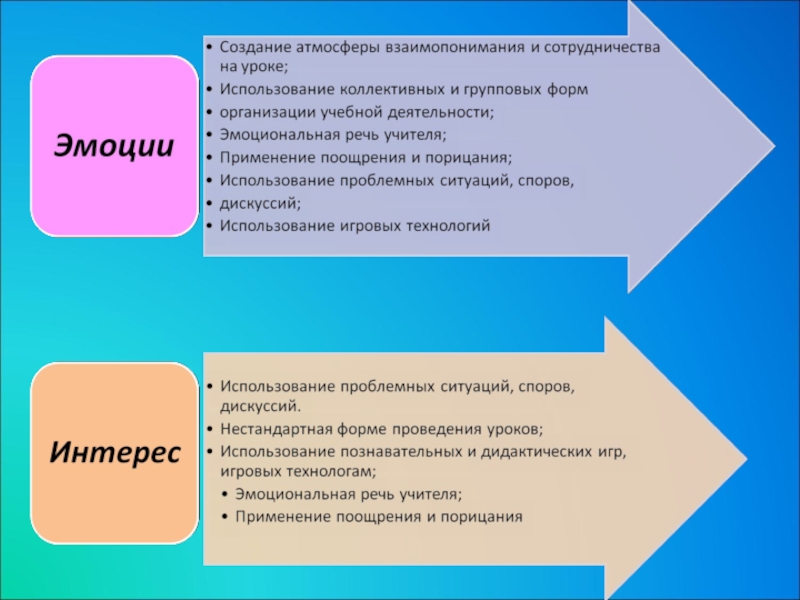 Эмоции

• Создание атмосферы взаимопонимания и сотрудничества на уроке;
• Использование коллективных и групповых форм
• организации учебной деятельности;
• Эмоциональная речь учителя;
• Применение поощрения и порицания;
• Использование проблемных ситуаций, споров,
• дискуссий;
• Использование игровых технологий

Интерес

• Использование проблемных ситуаций, споров, дискуссий.
• Нестандартная форме проведения уроков;
• Использование познавательных и дидактических игр, игровых технологам;
• Эмоциональная речь учителя;
• Применение поощрения и порицания